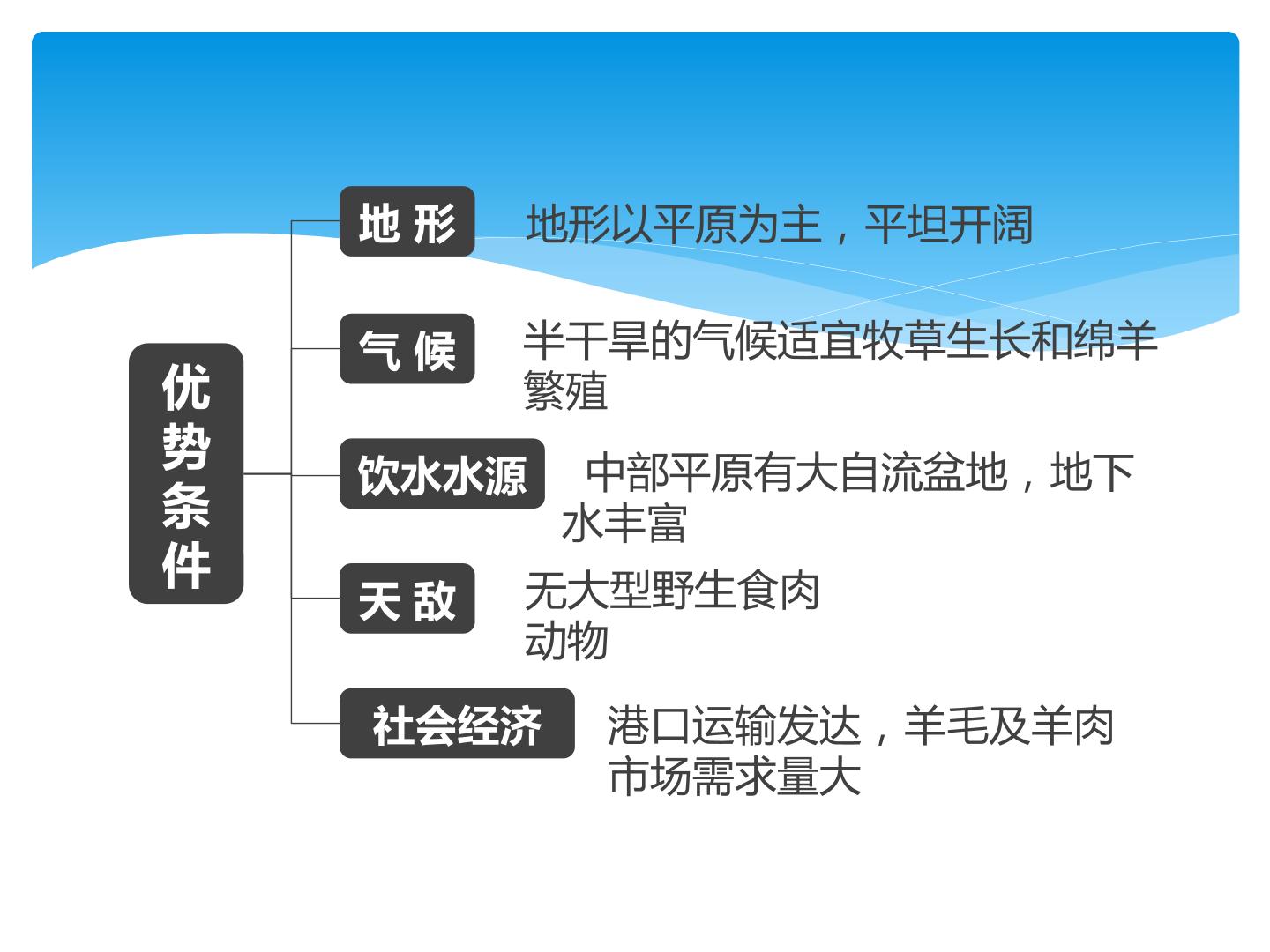 优势条件

地 形
地形以平原为主，平坦开阔

气 候
半干旱的气候适宜牧草生长和绵羊繁殖

饮水水源
中部平原有大自流盆地，地下水丰富

天 敌
无大型野生食肉动物

社会经济
港口运输发达，羊毛及羊肉市场需求量大